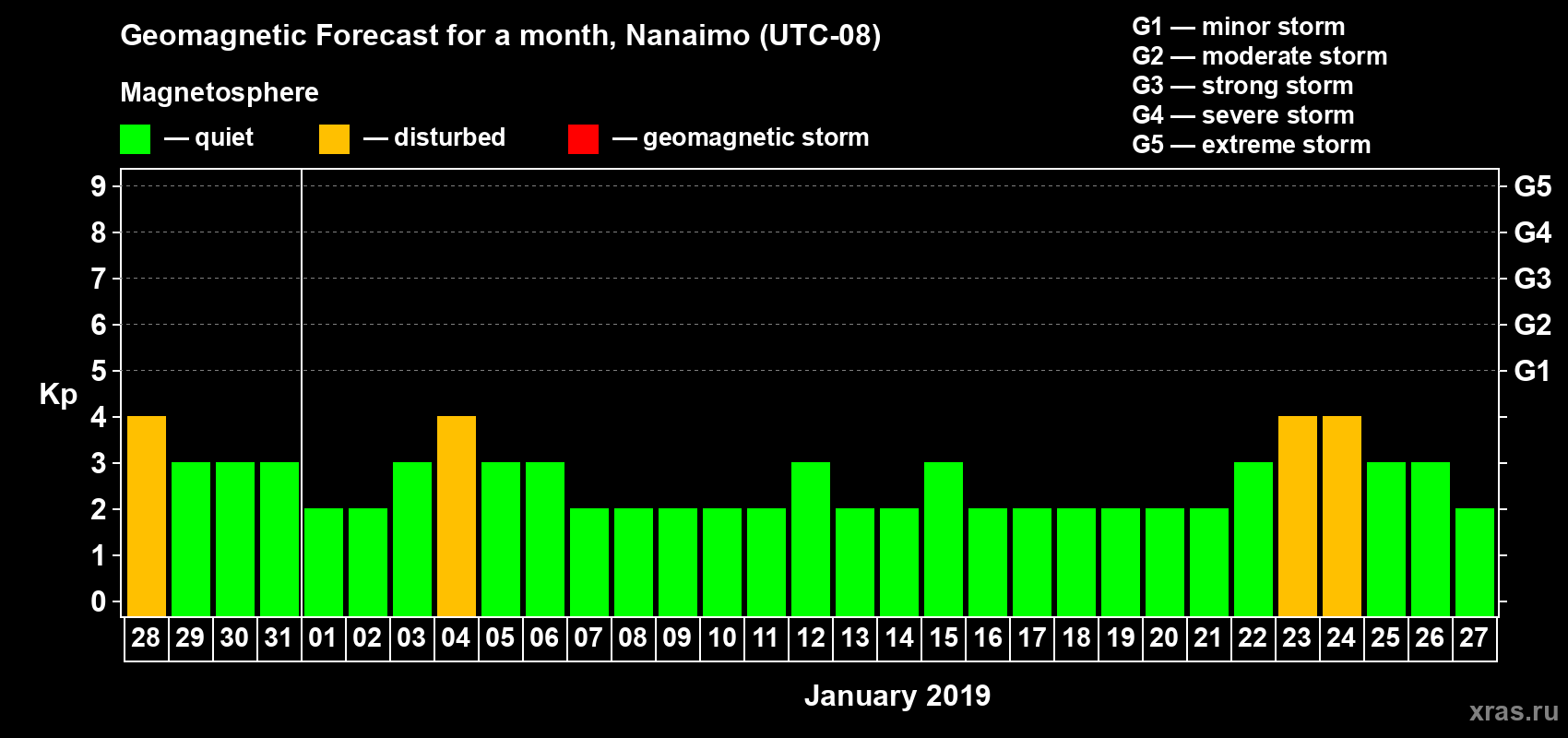 Geomagnetic Forecast for a month, Nanaimo (UTC-08)

Magnetosphere

— quiet — disturbed — geomagnetic storm

G1 — minor storm
G2 — moderate storm
G3 — strong storm
G4 — severe storm
G5 — extreme storm

Kp

9 8 7 6 5 4 3 2 1 0

G5 G4 G3 G2 G1

28 29 30 31 01 02 03 04 05 06 07 08 09 10 11 12 13 14 15 16 17 18 19 20 21 22 23 24 25 26 27

January 2019

xras.ru